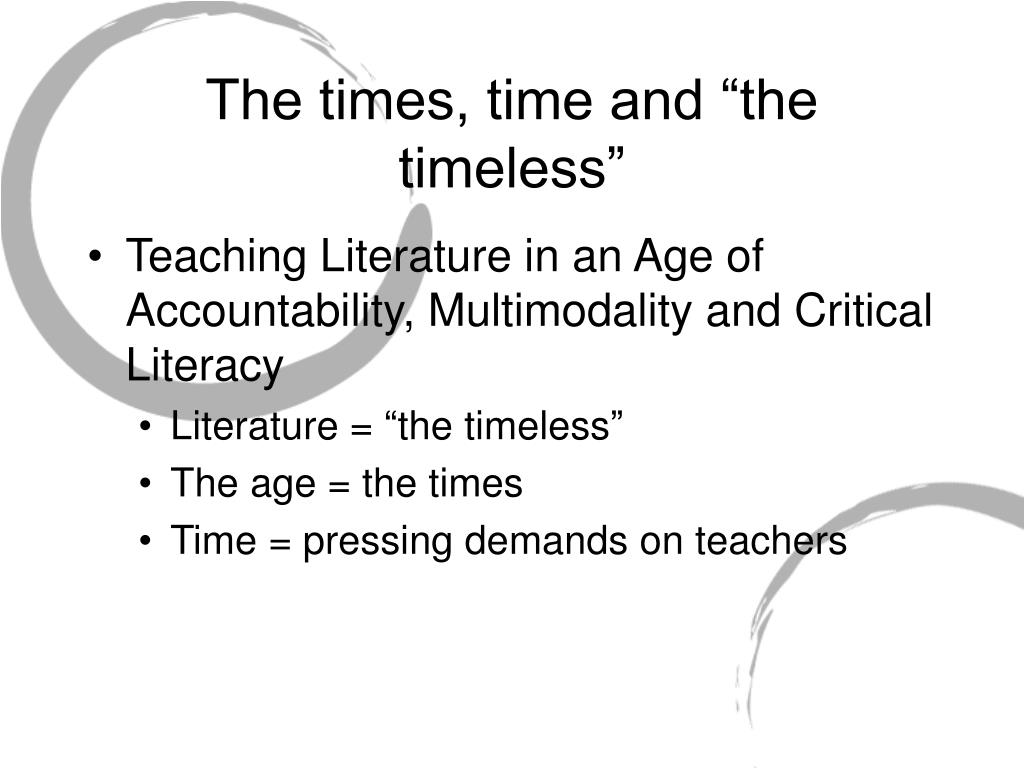 The times, time and “the timeless”

• Teaching Literature in an Age of Accountability, Multimodality and Critical Literacy
  • Literature = “the timeless”
  • The age = the times
  • Time = pressing demands on teachers